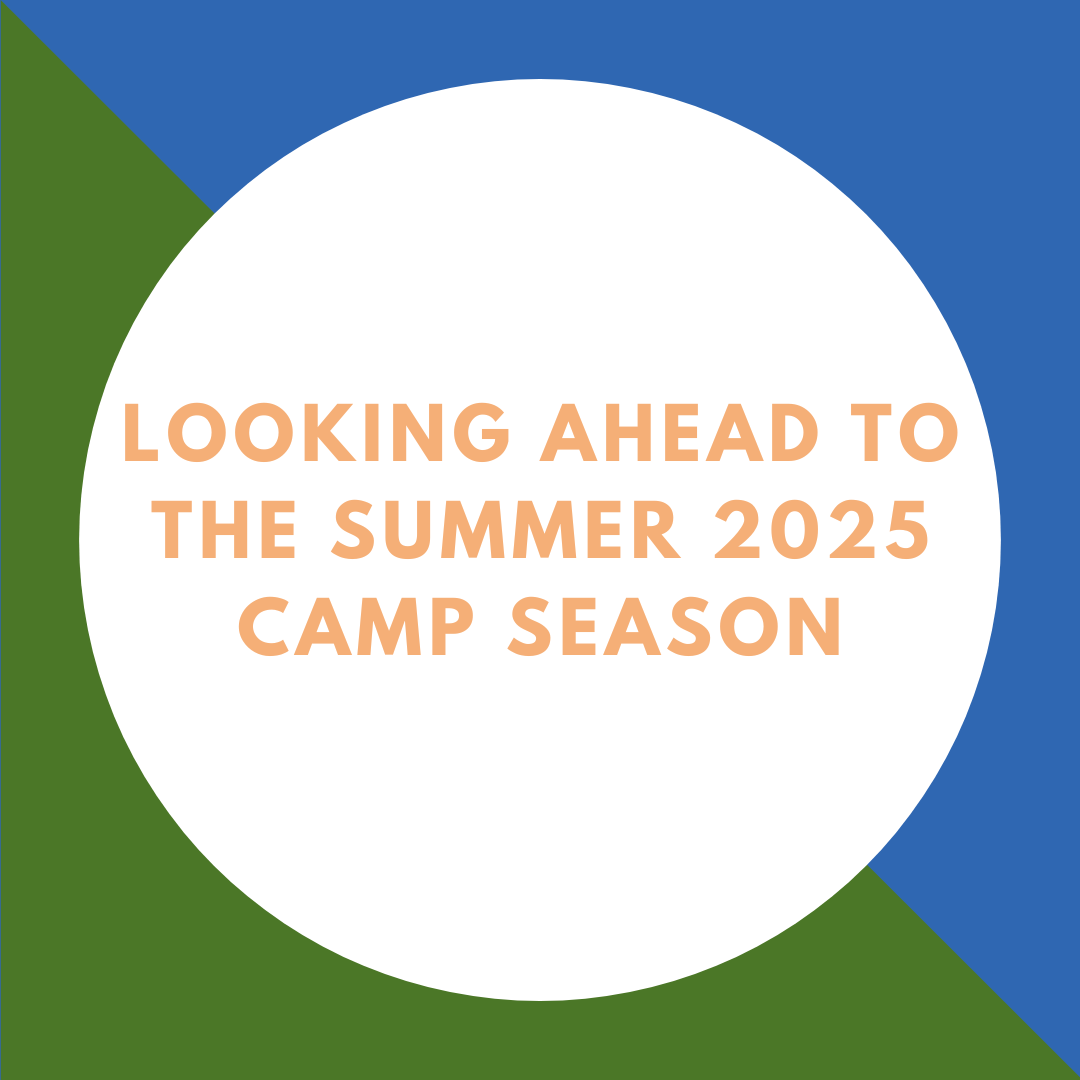 LOOKING AHEAD TO THE SUMMER 2025 CAMP SEASON